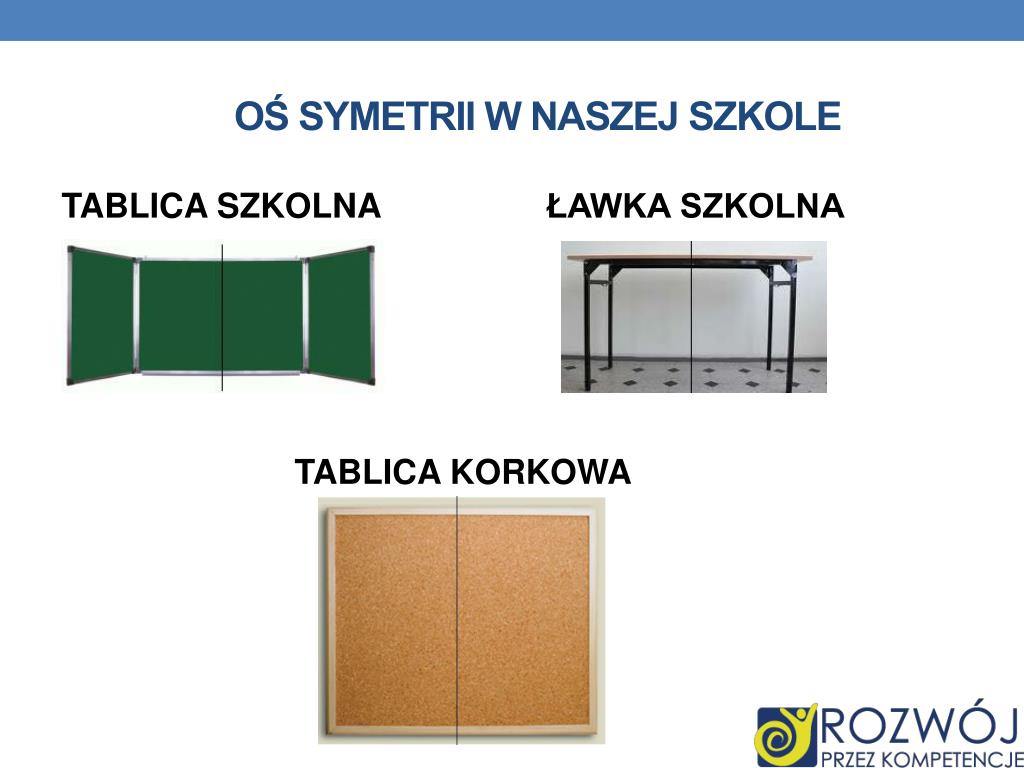 OŚ SYMETRII W NASZEJ SZKOLE

TABLICA SZKOLNA

ŁAWKA SZKOLNA

TABLICA KORKOWA

ROZWÓJ
PRZEZ KOMPETENCJE